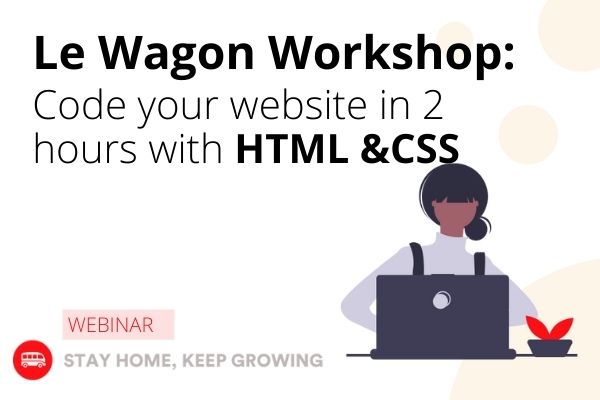 Le Wagon Workshop:
Code your website in 2 hours with HTML &CSS

WEBINAR

STAY HOME, KEEP GROWING